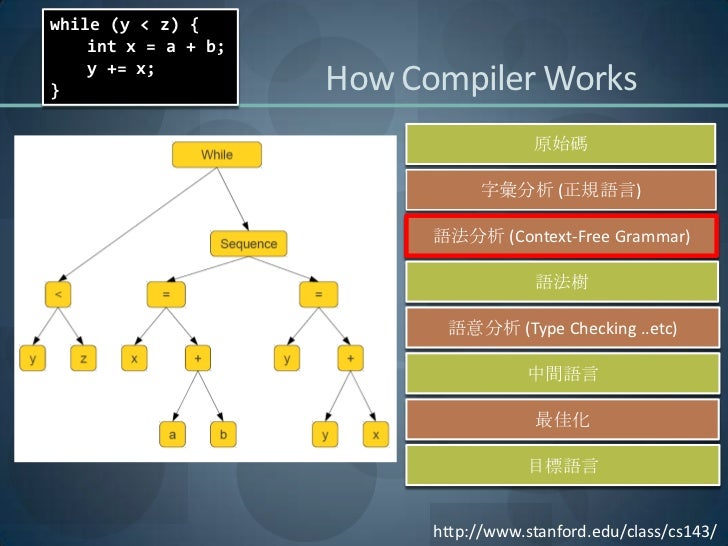 while (y < z) {
    int x = a + b;
    y += x;
}

How Compiler Works

While

Sequence

<

=

=

y

z

x

+

y

+

a

b

y

x

原始碼

字彙分析 (正規語言)

語法分析 (Context-Free Grammar)

語法樹

語意分析 (Type Checking ..etc)

中間語言

最佳化

目標語言

http://www.stanford.edu/class/cs143/